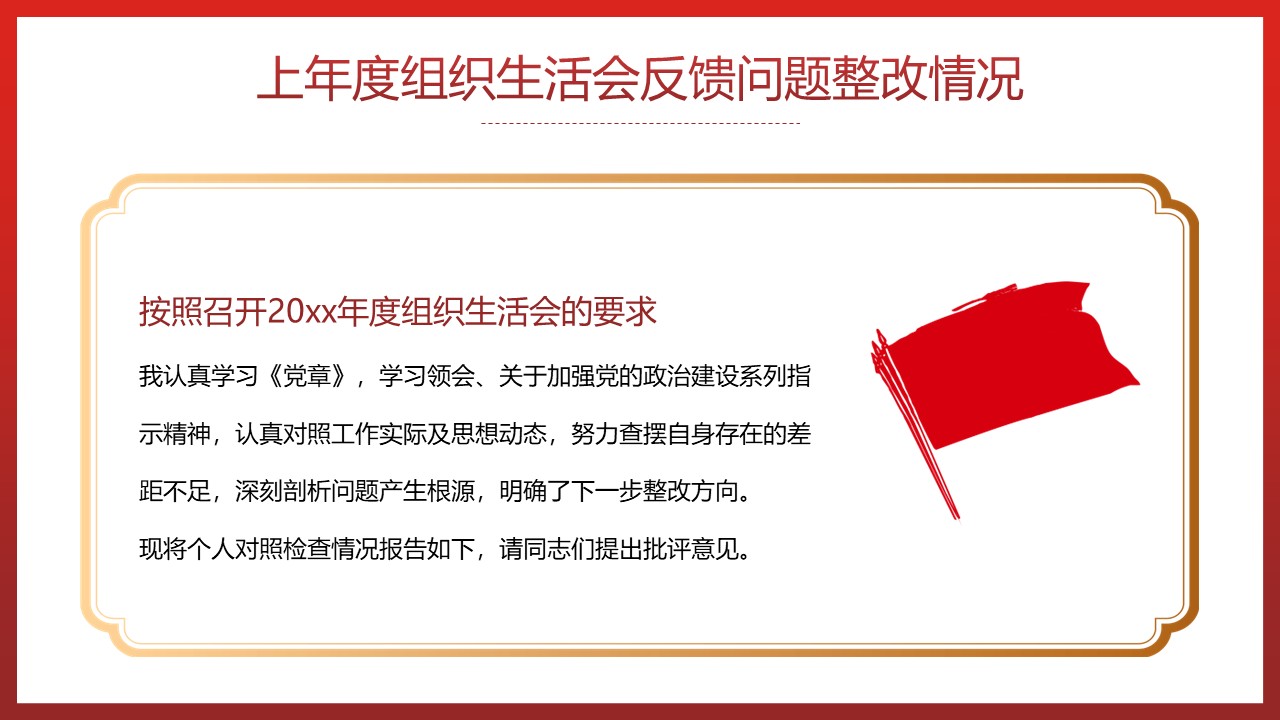 上年度组织生活会反馈问题整改情况

按照召开20xx年度组织生活会的要求

我认真学习《党章》，学习领会、关于加强党的政治建设系列指示精神，认真对照工作实际及思想动态，努力查摆自身存在的差距不足，深刻剖析问题产生根源，明确了下一步整改方向。

现将个人对照检查情况报告如下，请同志们提出批评意见。